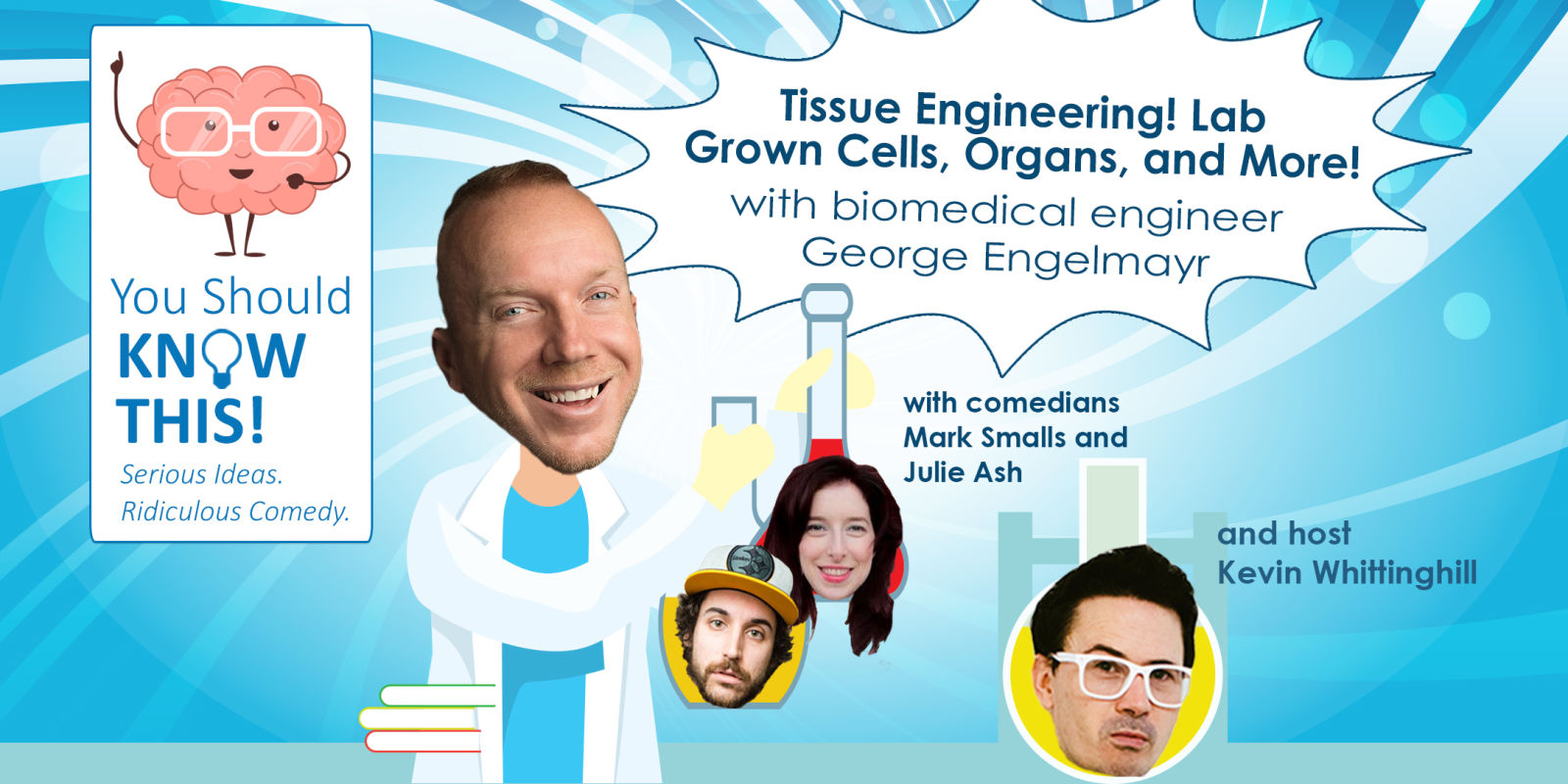 You Should KNOW THIS!
Serious Ideas. Ridiculous Comedy.

Tissue Engineering! Lab Grown Cells, Organs, and More!
with biomedical engineer George Engelmayr

with comedians Mark Smalls and Julie Ash

and host Kevin Whittinghill